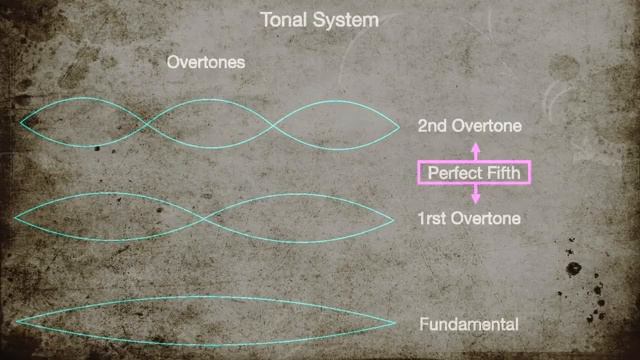 Tonal System

Overtones

2nd Overtone

Perfect Fifth

1rst Overtone

Fundamental